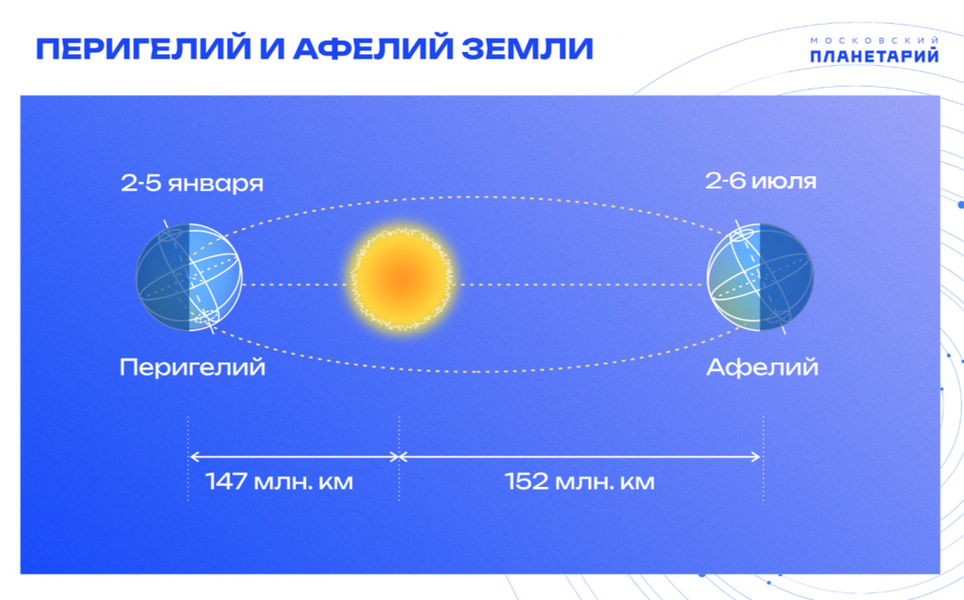 ПЕРИГЕЛИЙ И АФЕЛИЙ ЗЕМЛИ

МОСКОВСКИЙ
ПЛАНЕТАРИЙ

2-5 января

2-6 июля

Перигелий

Афелий

147 млн. км

152 млн. км